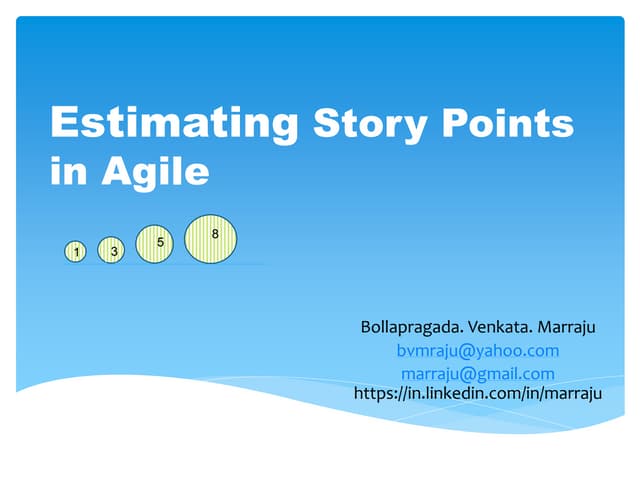 Estimating Story Points in Agile

1 3 5 8

Bollapragada. Venkata. Marraju
bvmraju@yahoo.com
marraju@gmail.com
https://in.linkedin.com/in/marraju